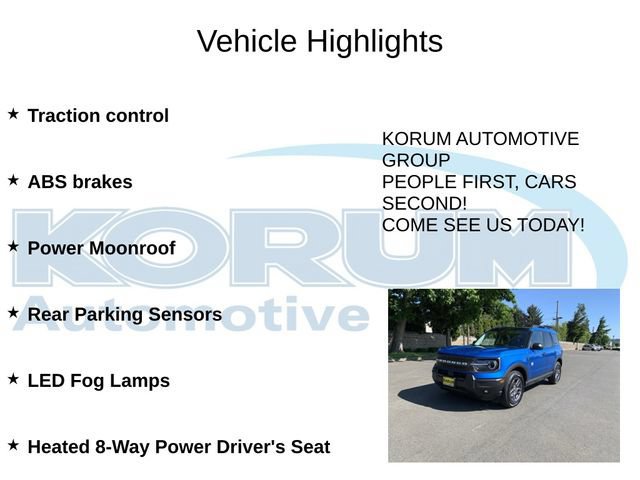 Vehicle Highlights

★ Traction control

★ ABS brakes

★ Power Moonroof

★ Rear Parking Sensors

★ LED Fog Lamps

★ Heated 8-Way Power Driver's Seat

KORUM AUTOMOTIVE GROUP
PEOPLE FIRST, CARS SECOND!
COME SEE US TODAY!

KORUM
Automotive

BRONCO